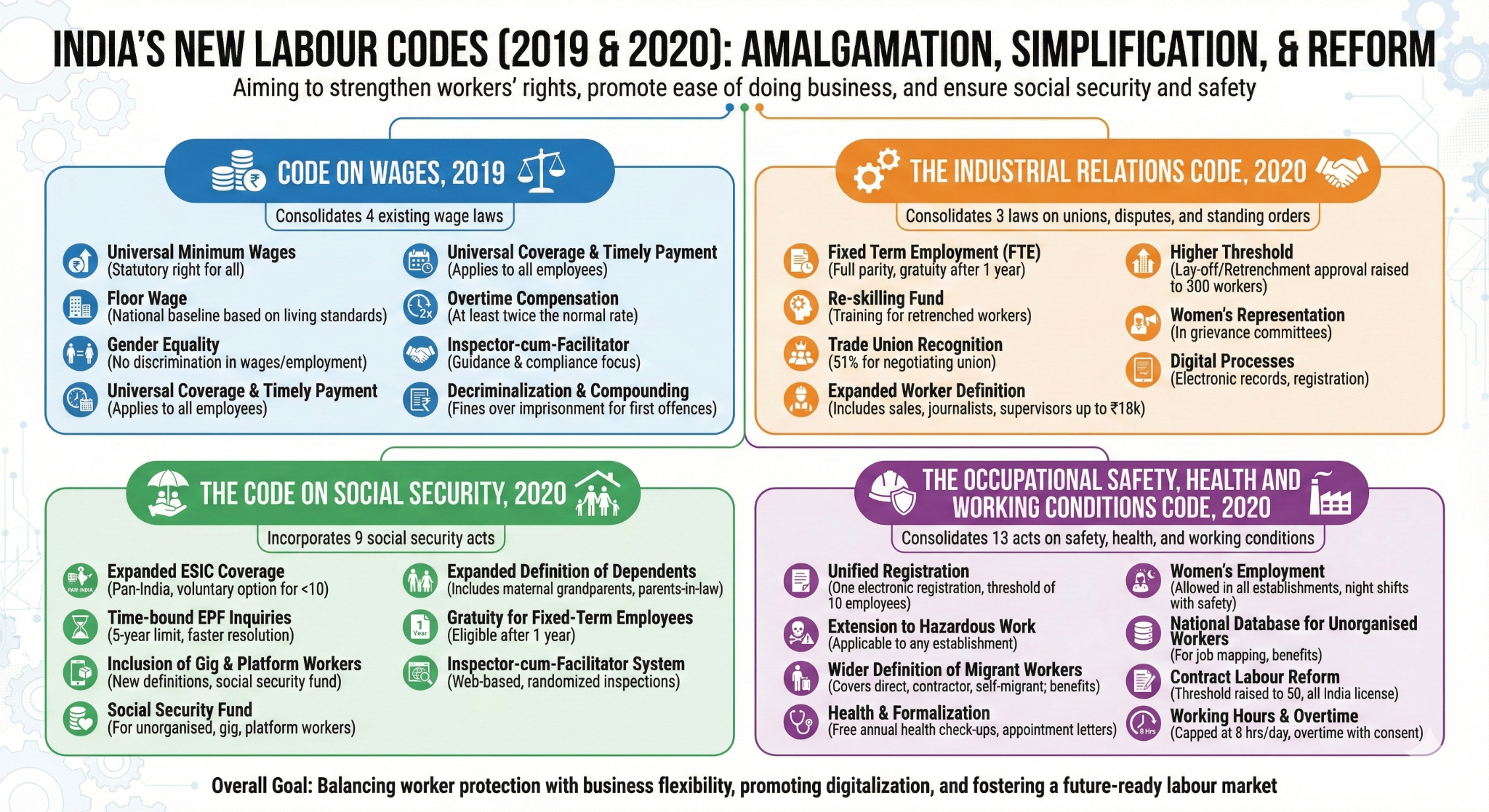 INDIA'S NEW LABOUR CODES (2019 & 2020): AMALGAMATION, SIMPLIFICATION, & REFORM

Aiming to strengthen workers' rights, promote ease of doing business, and ensure social security and safety

CODE ON WAGES, 2019

Consolidates 4 existing wage laws

Universal Minimum Wages
(Statutory right for all)

Floor Wage
(National baseline based on living standards)

Gender Equality
(No discrimination in wages/employment)

Universal Coverage & Timely Payment
(Applies to all employees)

Universal Coverage & Timely Payment
(Applies to all employees)

Overtime Compensation
(At least twice the normal rate)

Inspector-cum-Facilitator
(Guidance & compliance focus)

Decriminalization & Compounding
(Fines over imprisonment for first offences)

THE INDUSTRIAL RELATIONS CODE, 2020

Consolidates 3 laws on unions, disputes, and standing orders

Fixed Term Employment (FTE)
(Full parity, gratuity after 1 year)

Re-skilling Fund
(Training for retrenched workers)

Trade Union Recognition
(51% for negotiating union)

Expanded Worker Definition
(Includes sales, journalists, supervisors up to ₹18k)

Higher Threshold
(Lay-off/Retrenchment approval raised to 300 workers)

Women's Representation
(In grievance committees)

Digital Processes
(Electronic records, registration)

THE CODE ON SOCIAL SECURITY, 2020

Incorporates 9 social security acts

PAN-INDIA

Expanded ESIC Coverage
(Pan-India, voluntary option for <10)

Time-bound EPF Inquiries
(5-year limit, faster resolution)

Inclusion of Gig & Platform Workers
(New definitions, social security fund)

Social Security Fund
(For unorganised, gig, platform workers)

Expanded Definition of Dependents
(Includes maternal grandparents, parents-in-law)

1 Year

Gratuity for Fixed-Term Employees
(Eligible after 1 year)

Inspector-cum-Facilitator System
(Web-based, randomized inspections)

THE OCCUPATIONAL SAFETY, HEALTH AND WORKING CONDITIONS CODE, 2020

Consolidates 13 acts on safety, health, and working conditions

Unified Registration
(One electronic registration, threshold of 10 employees)

Extension to Hazardous Work
(Applicable to any establishment)

Wider Definition of Migrant Workers
(Covers direct, contractor, self-migrant; benefits)

Health & Formalization
(Free annual health check-ups, appointment letters)

Women's Employment
(Allowed in all establishments, night shifts with safety)

National Database for Unorganised Workers
(For job mapping, benefits)

Contract Labour Reform
(Threshold raised to 50, all India license)

8 Hrs

Working Hours & Overtime
(Capped at 8 hrs/day, overtime with consent)

Overall Goal: Balancing worker protection with business flexibility, promoting digitalization, and fostering a future-ready labour market